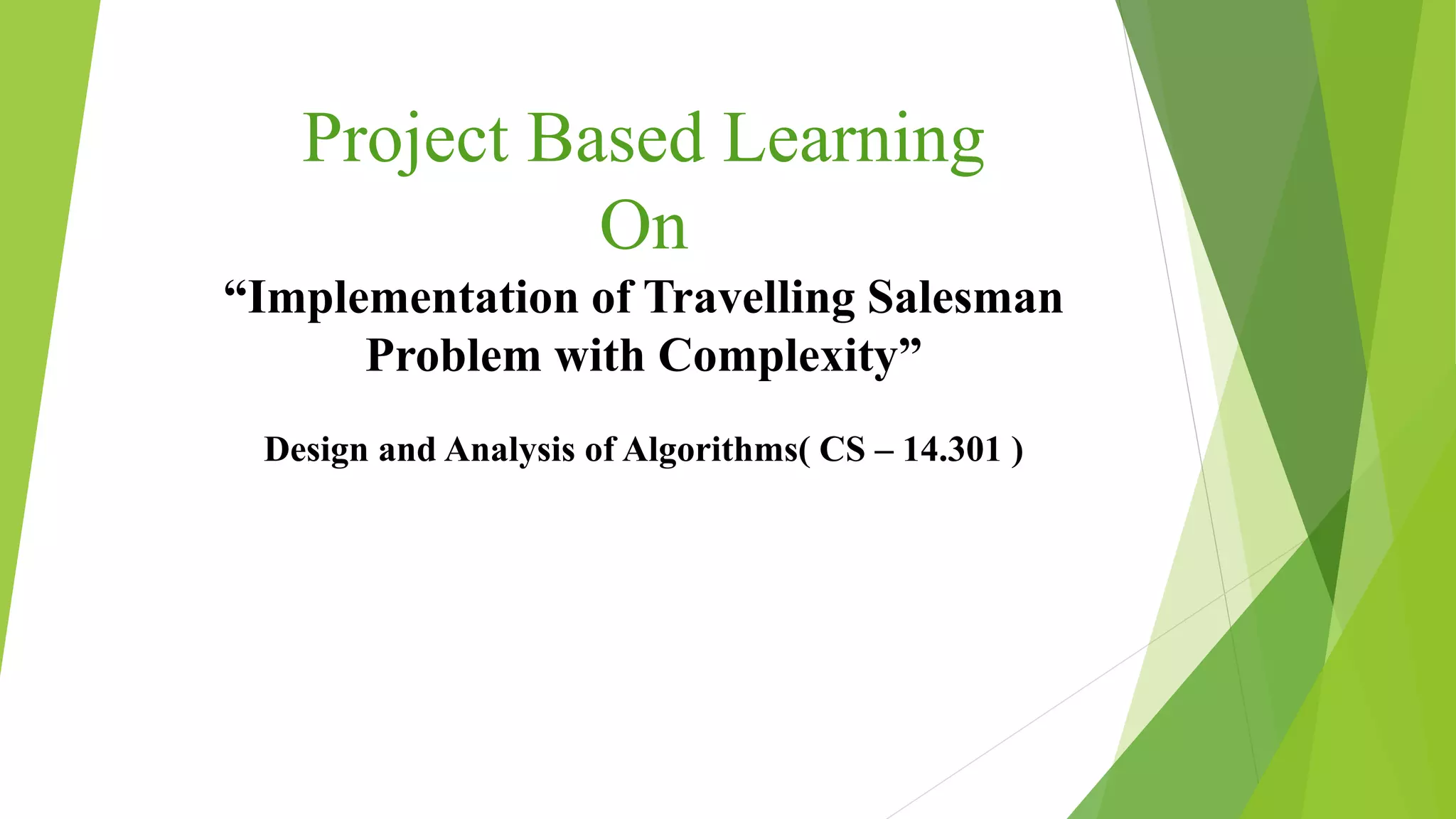 Project Based Learning
On
“Implementation of Travelling Salesman Problem with Complexity”

Design and Analysis of Algorithms( CS – 14.301 )